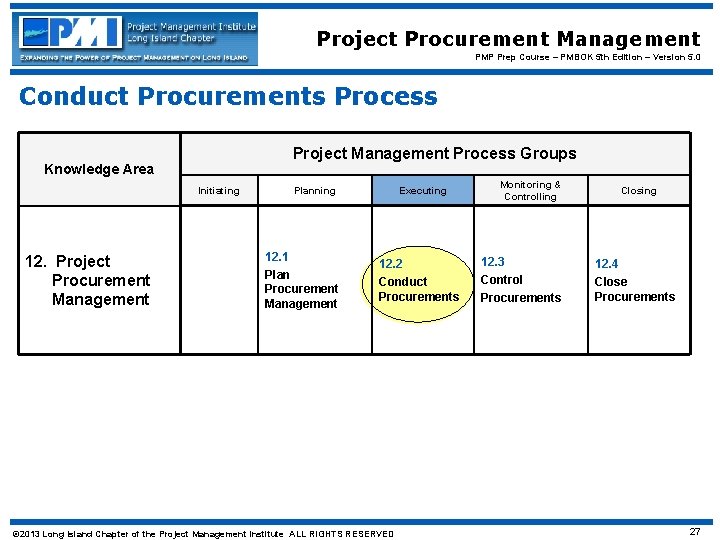 PMI Project Management Institute Long Island Chapter
EXPANDING THE POWER OF PROJECT MANAGEMENT ON LONG ISLAND

Project Procurement Management
PMP Prep Course – PMBOK 5th Edition – Version 5.0

Conduct Procurements Process

| Knowledge Area | Project Management Process Groups | | | | |
|---|---|---|---|---|---|
| | Initiating | Planning | Executing | Monitoring & Controlling | Closing |
| 12. Project Procurement Management | | 12.1 Plan Procurement Management | 12.2 Conduct Procurements | 12.3 Control Procurements | 12.4 Close Procurements |

©2013 Long Island Chapter of the Project Management Institute ALL RIGHTS RESERVED

27